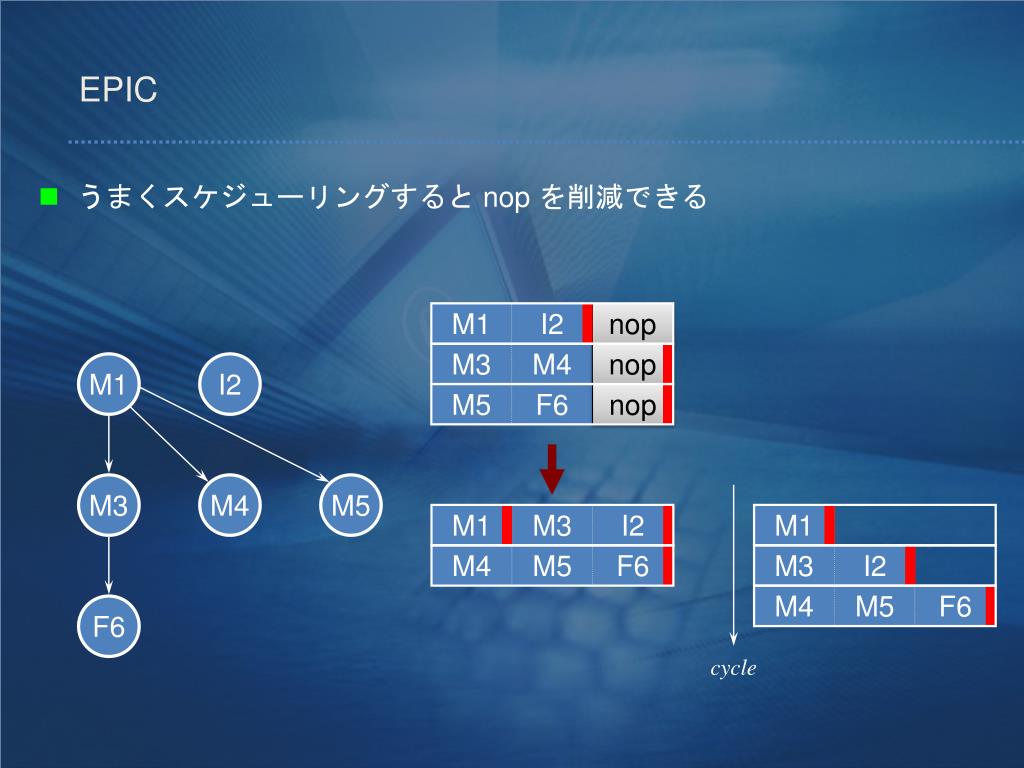 EPIC

うまくスケジューリングすると nop を削減できる

M1
I2
M3
M4
M5
F6

| M1 | I2 | nop |
|---|---|---|
| M3 | M4 | nop |
| M5 | F6 | nop |

| M1 | M3 | I2 |
|---|---|---|
| M4 | M5 | F6 |

| M1 | | |
|---|---|---|
| M3 | I2 | |
| M4 | M5 | F6 |

cycle